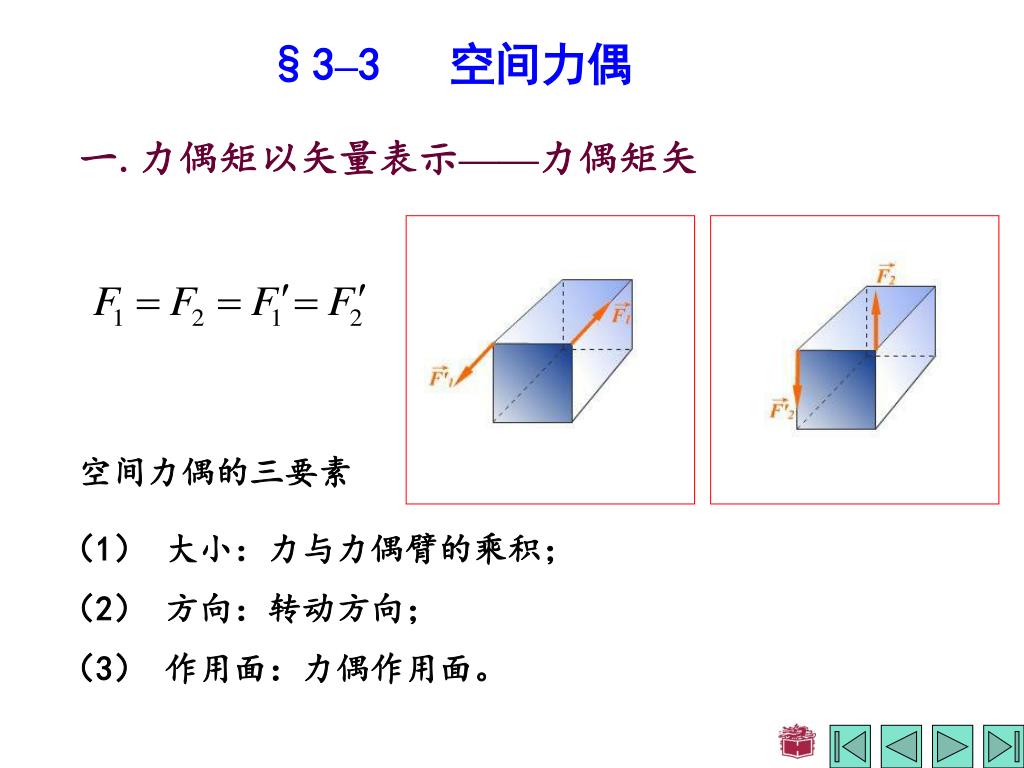 §3–3　空间力偶

一. 力偶矩以矢量表示——力偶矩矢

$F_1 = F_2 = F_1' = F_2'$

$\vec{F_1}$

$\vec{F'_1}$

$\vec{F_2}$

$\vec{F'_2}$

空间力偶的三要素

（1） 大小：力与力偶臂的乘积；

（2） 方向：转动方向；

（3） 作用面：力偶作用面。